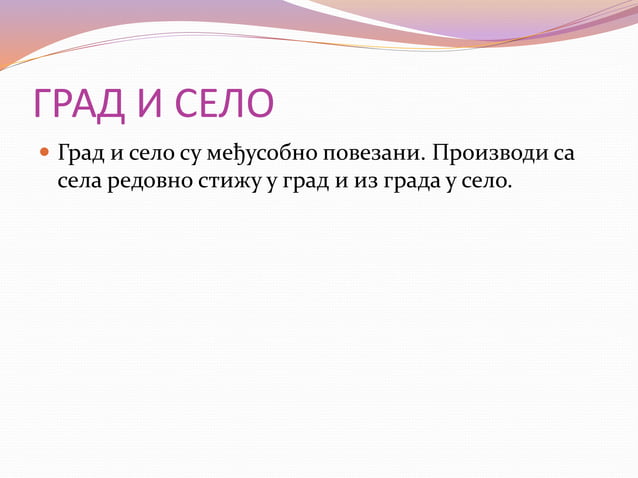 ГРАД И СЕЛО

Град и село су међусобно повезани. Производи са села редовно стижу у град и из града у село.